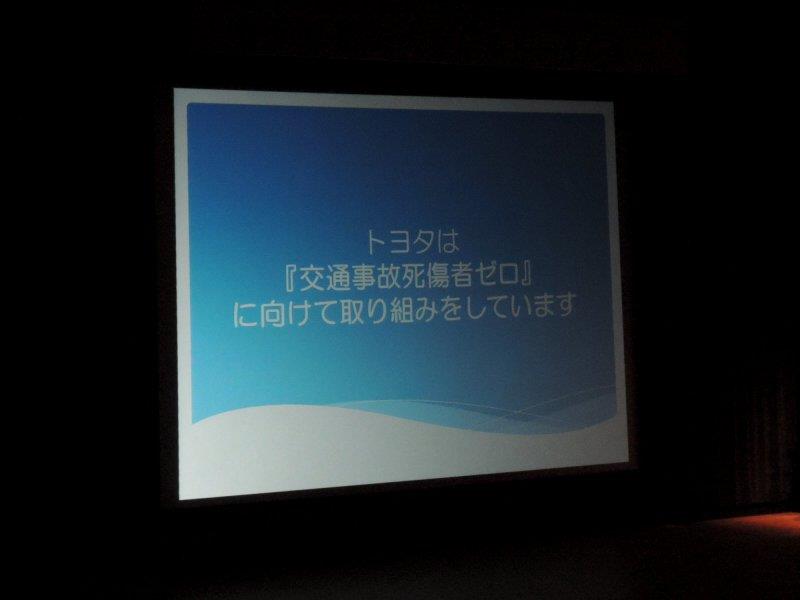 トヨタは
『交通事故死傷者ゼロ』
に向けて取り組みをしています